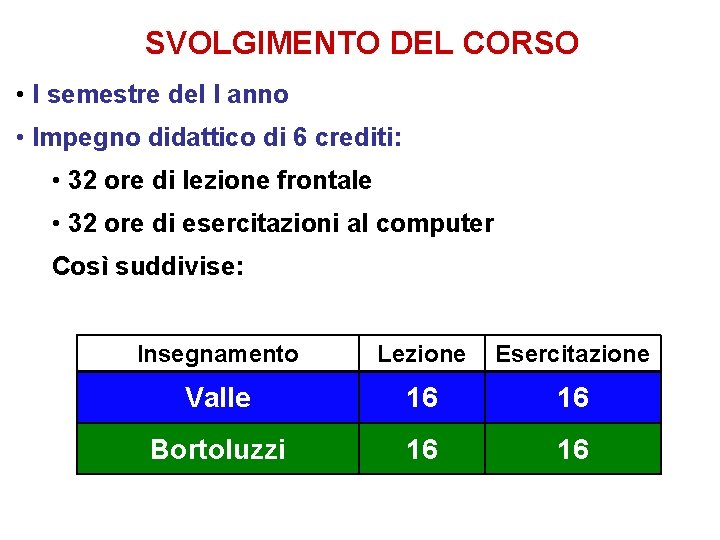 SVOLGIMENTO DEL CORSO

• I semestre del I anno

• Impegno didattico di 6 crediti:

• 32 ore di lezione frontale

• 32 ore di esercitazioni al computer

Così suddivise:

| Insegnamento | Lezione | Esercitazione |
|---|---|---|
| Valle | 16 | 16 |
| Bortoluzzi | 16 | 16 |